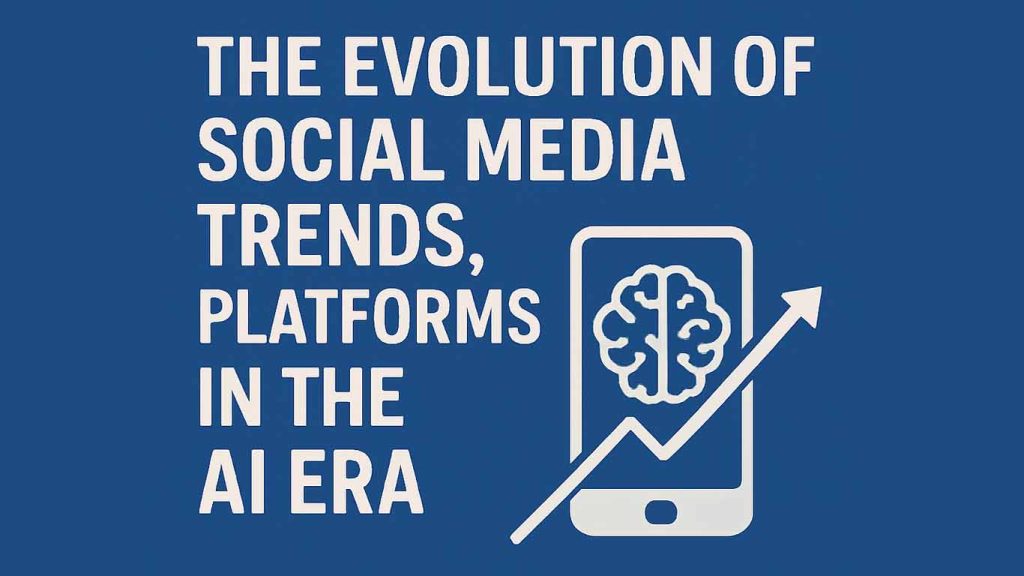 THE EVOLUTION OF SOCIAL MEDIA TRENDS, PLATFORMS IN THE AI ERA